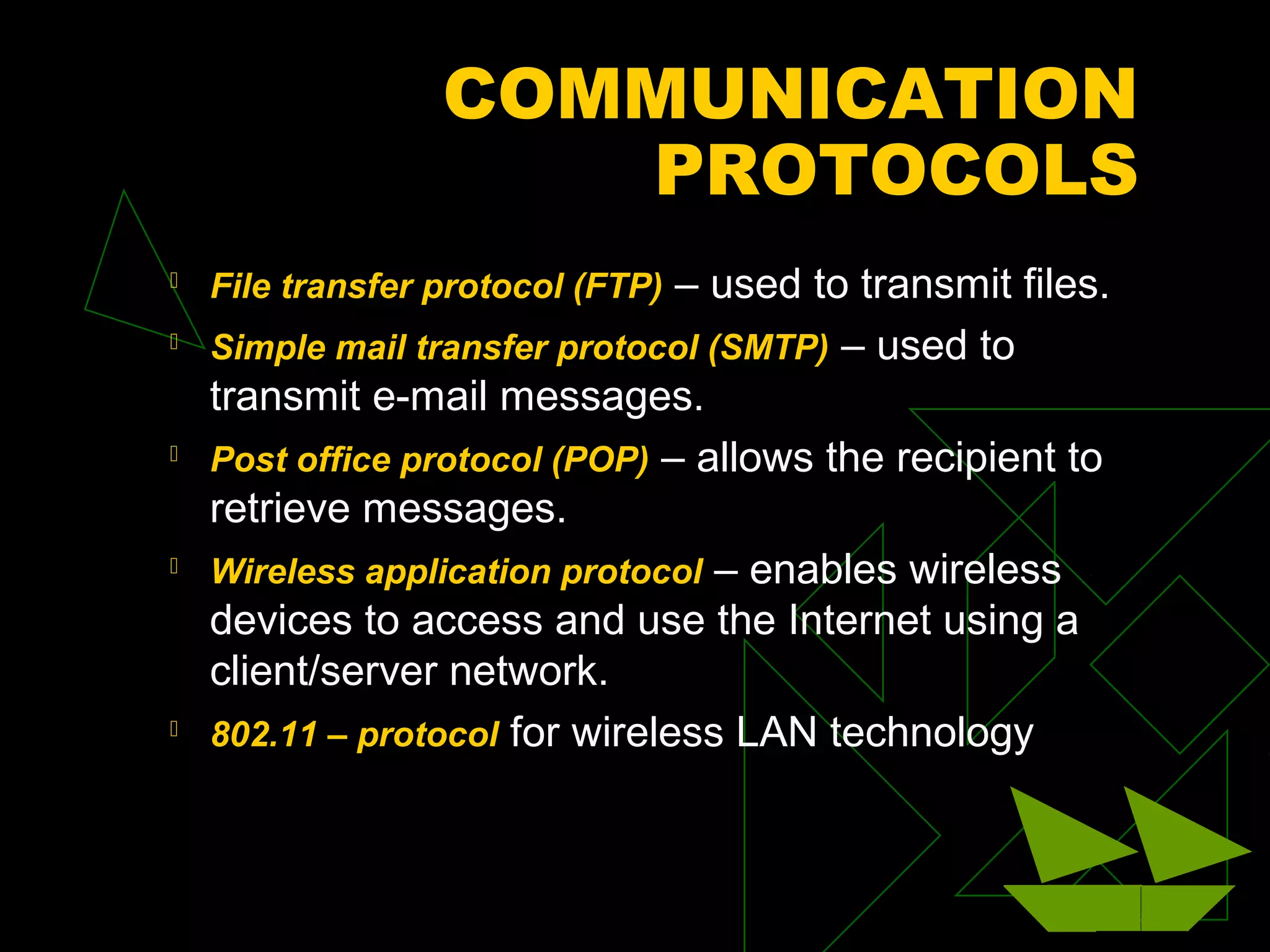 COMMUNICATION PROTOCOLS

File transfer protocol (FTP) – used to transmit files.

Simple mail transfer protocol (SMTP) – used to transmit e-mail messages.

Post office protocol (POP) – allows the recipient to retrieve messages.

Wireless application protocol – enables wireless devices to access and use the Internet using a client/server network.

802.11 – protocol for wireless LAN technology